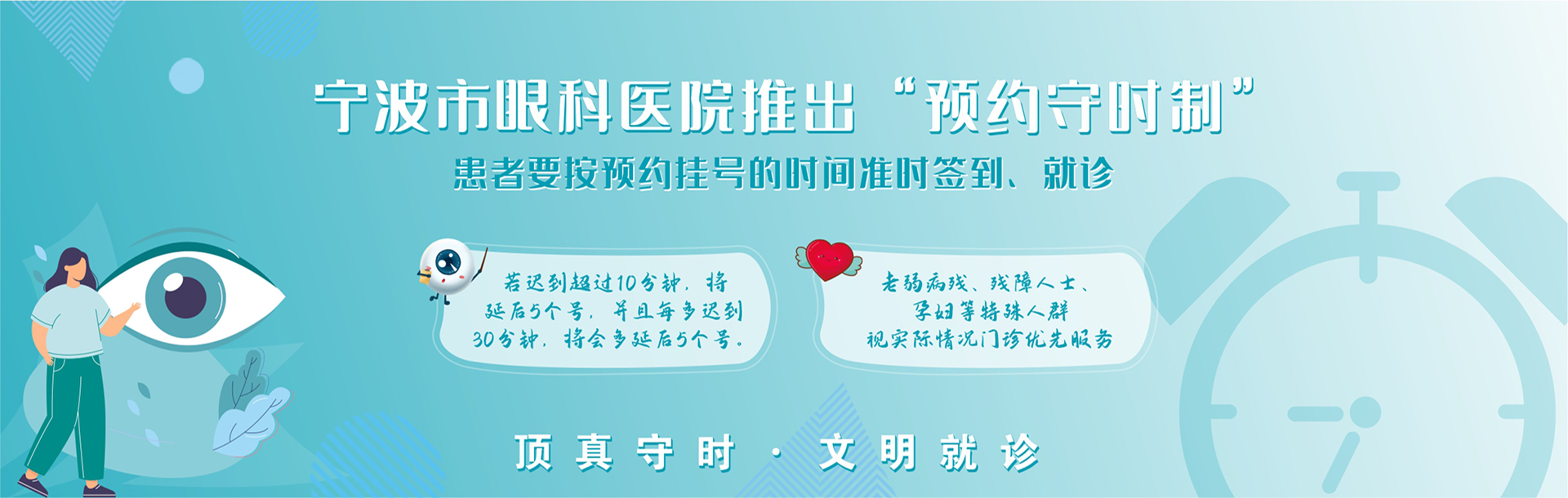 宁波市眼科医院推出“预约守时制”

患者要按预约挂号的时间准时签到、就诊

若迟到超过10分钟，将延后5个号，并且每多迟到30分钟，将会多延后5个号。

老弱病残、残障人士、孕妇等特殊人群视实际情况门诊优先服务

顶真守时 · 文明就诊